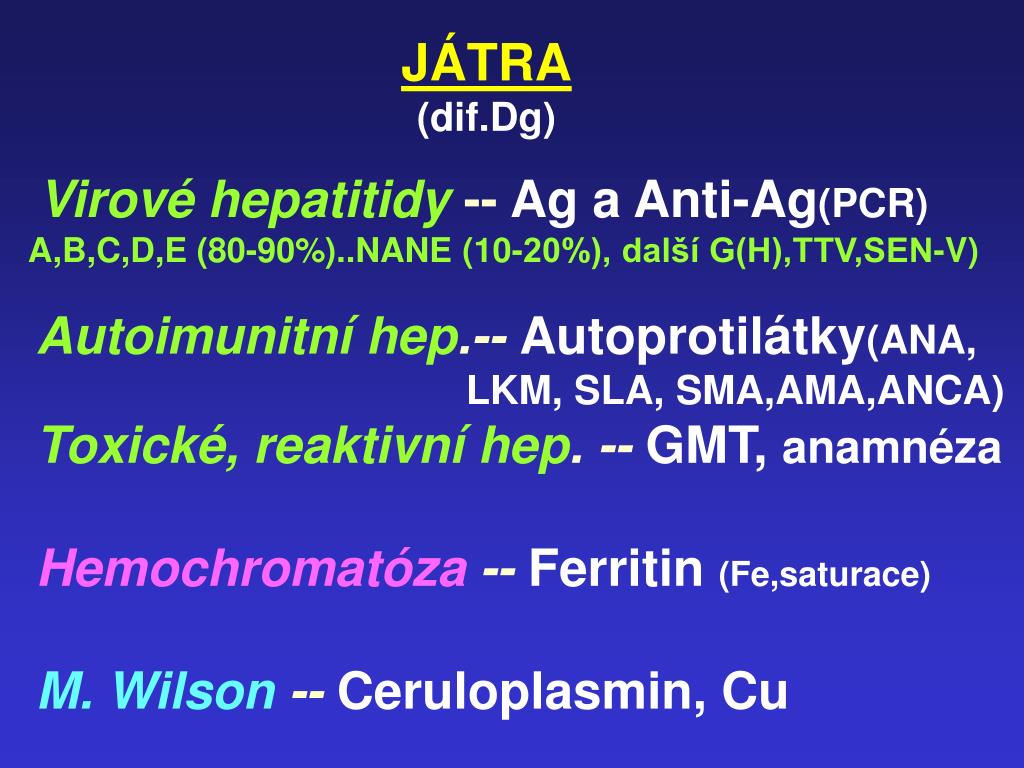 JÁTRA
(dif.Dg)

Virové hepatitidy -- Ag a Anti-Ag(PCR)
A,B,C,D,E (80-90%)..NANE (10-20%), další G(H),TTV,SEN-V)

Autoimunitní hep.-- Autoprotilátky(ANA, LKM, SLA, SMA,AMA,ANCA)
Toxické, reaktivní hep. -- GMT, anamnéza

Hemochromatóza -- Ferritin (Fe,saturace)

M. Wilson -- Ceruloplasmin, Cu